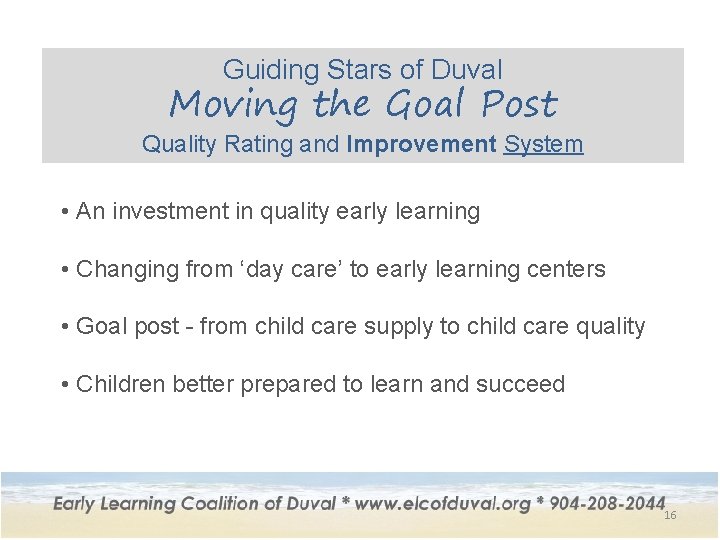 Guiding Stars of Duval
Moving the Goal Post
Quality Rating and Improvement System

• An investment in quality early learning

• Changing from ‘day care’ to early learning centers

• Goal post - from child care supply to child care quality

• Children better prepared to learn and succeed

Early Learning Coalition of Duval * www.elcofduval.org * 904-208-2044

16